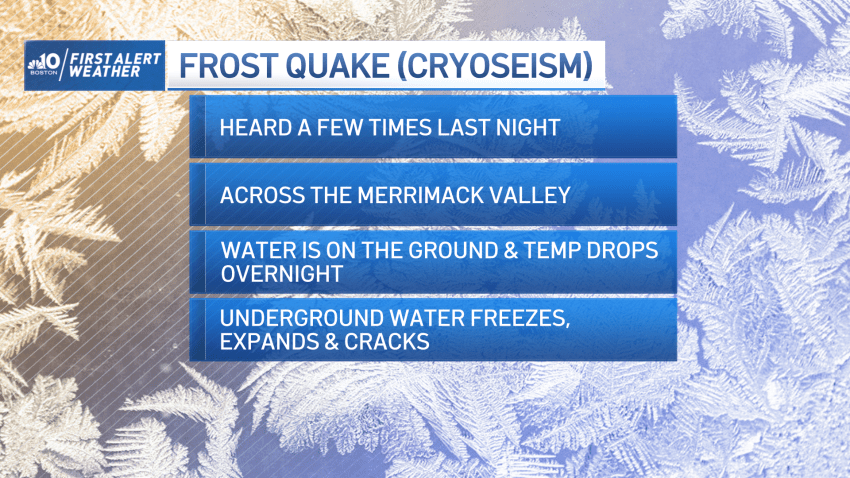 10 BOSTON FIRST ALERT WEATHER

FROST QUAKE (CRYOSEISM)

HEARD A FEW TIMES LAST NIGHT

ACROSS THE MERRIMACK VALLEY

WATER IS ON THE GROUND & TEMP DROPS OVERNIGHT

UNDERGROUND WATER FREEZES, EXPANDS & CRACKS